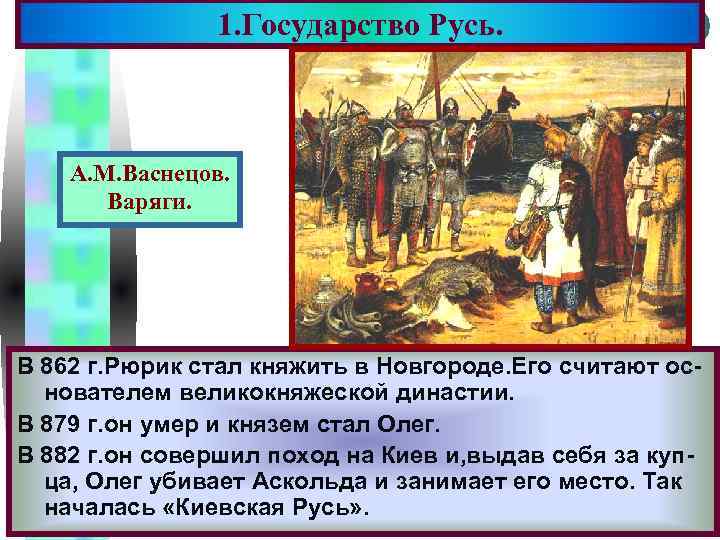 1.Государство Русь.

А.М.Васнецов. Варяги.

В 862 г.Рюрик стал княжить в Новгороде.Его считают основателем великокняжеской династии.

В 879 г.он умер и князем стал Олег.

В 882 г.он совершил поход на Киев и,выдав себя за купца, Олег убивает Аскольда и занимает его место. Так началась «Киевская Русь».